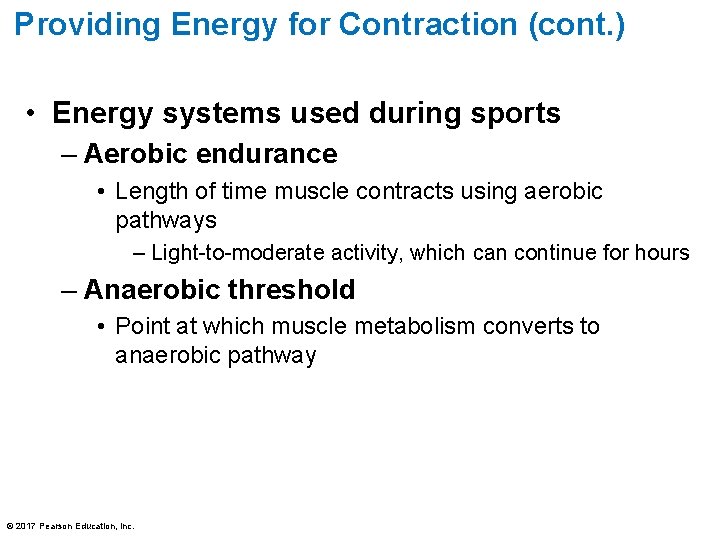 Providing Energy for Contraction (cont.)

• Energy systems used during sports
– Aerobic endurance
• Length of time muscle contracts using aerobic pathways
– Light-to-moderate activity, which can continue for hours
– Anaerobic threshold
• Point at which muscle metabolism converts to anaerobic pathway

© 2017 Pearson Education, Inc.